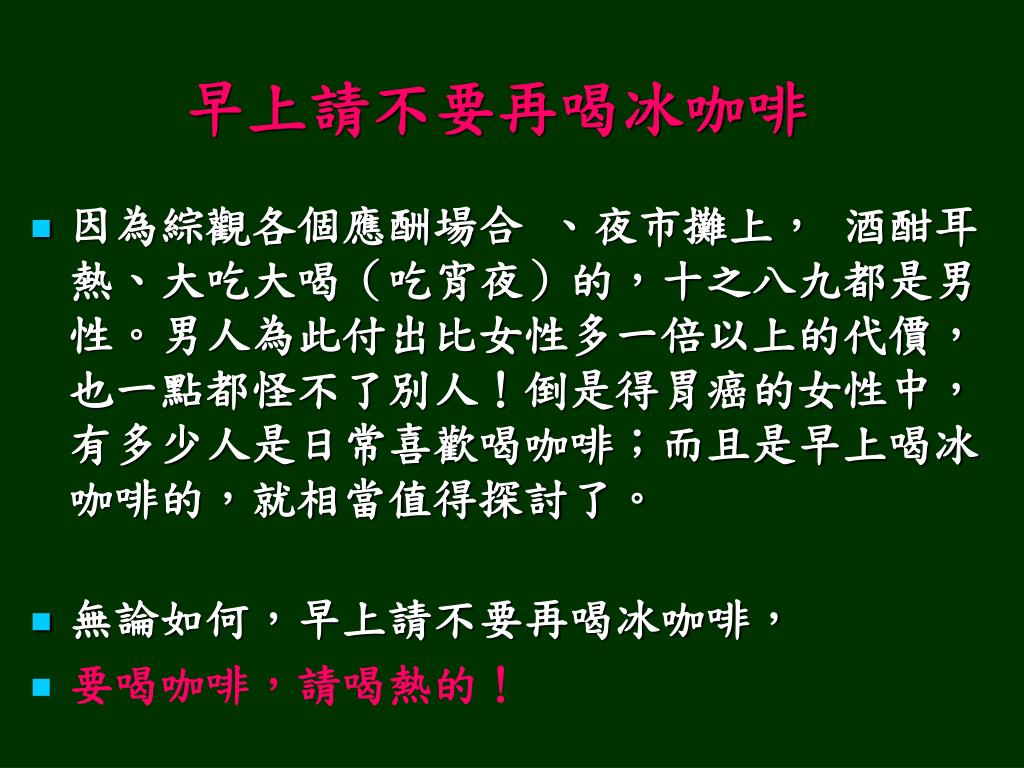 早上請不要再喝冰咖啡

因為綜觀各個應酬場合 、夜市攤上， 酒酣耳熱、大吃大喝（吃宵夜）的，十之八九都是男性。男人為此付出比女性多一倍以上的代價，也一點都怪不了別人！倒是得胃癌的女性中，有多少人是日常喜歡喝咖啡；而且是早上喝冰咖啡的，就相當值得探討了。

無論如何，早上請不要再喝冰咖啡，

要喝咖啡，請喝熱的！